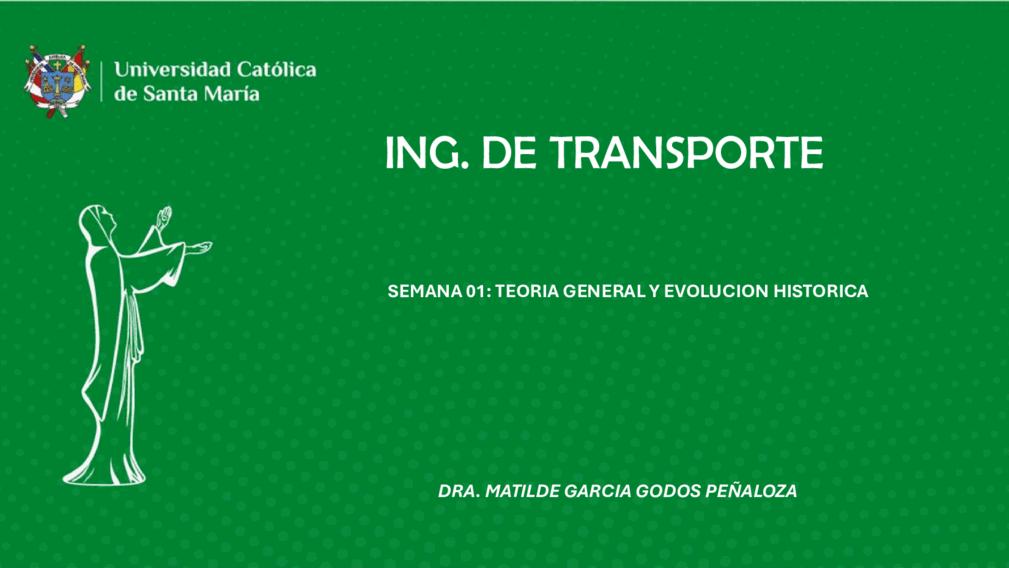 Universidad Católica de Santa María

ING. DE TRANSPORTE

SEMANA 01: TEORIA GENERAL Y EVOLUCION HISTORICA

DRA. MATILDE GARCIA GODOS PEÑALOZA